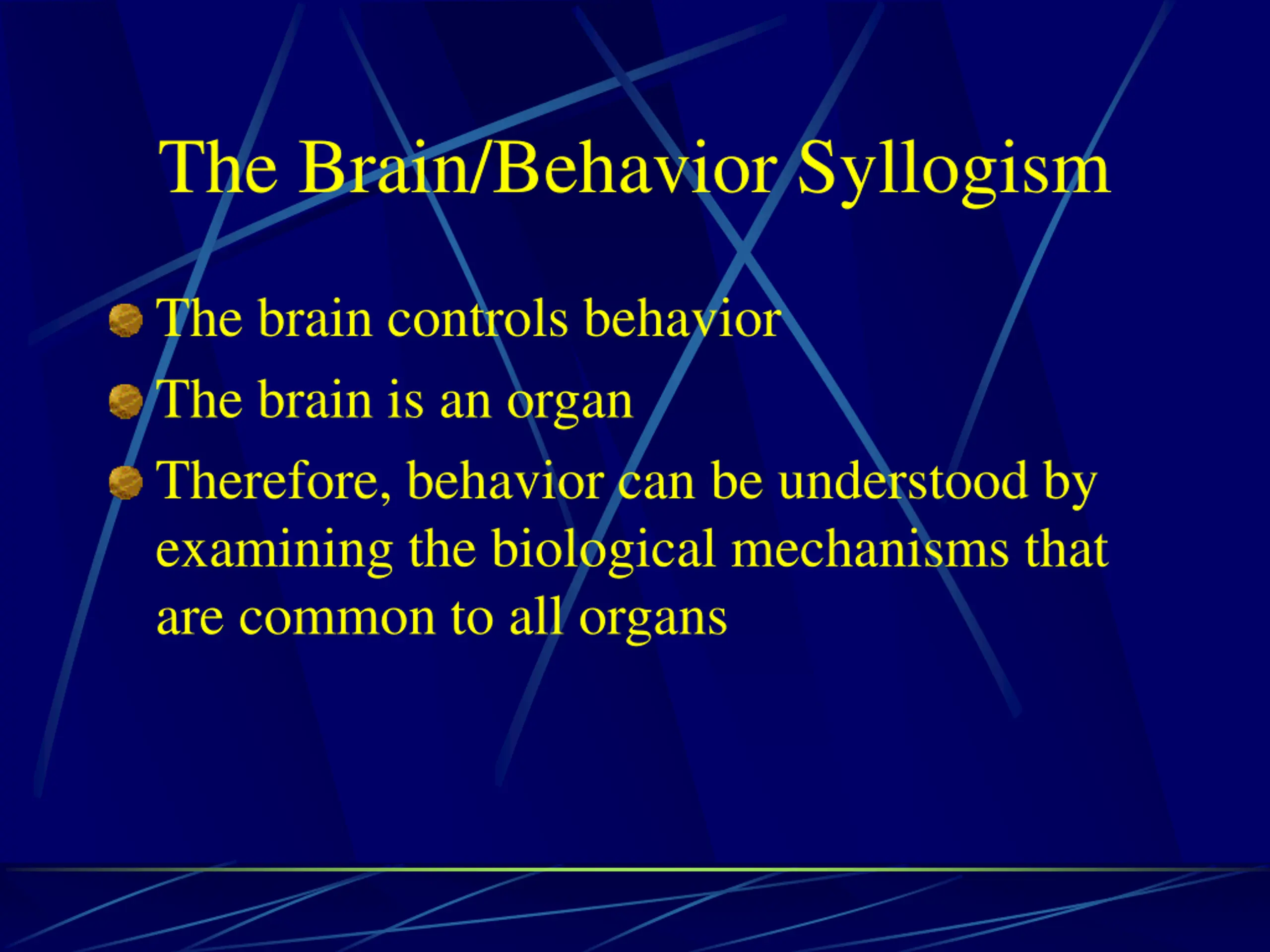 The Brain/Behavior Syllogism

- The brain controls behavior
- The brain is an organ
- Therefore, behavior can be understood by examining the biological mechanisms that are common to all organs